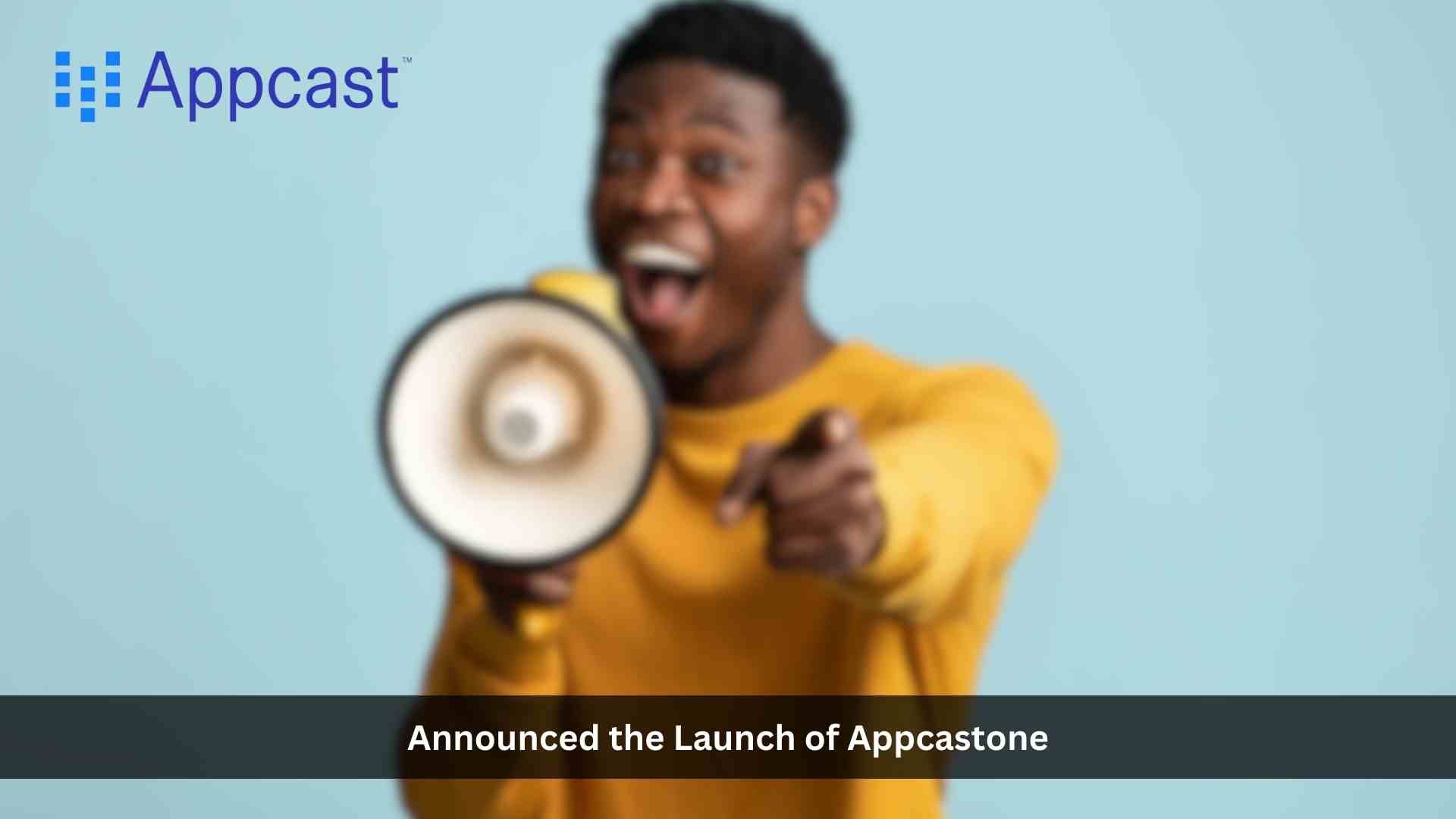 Appcast™

Announced the Launch of Appcastone